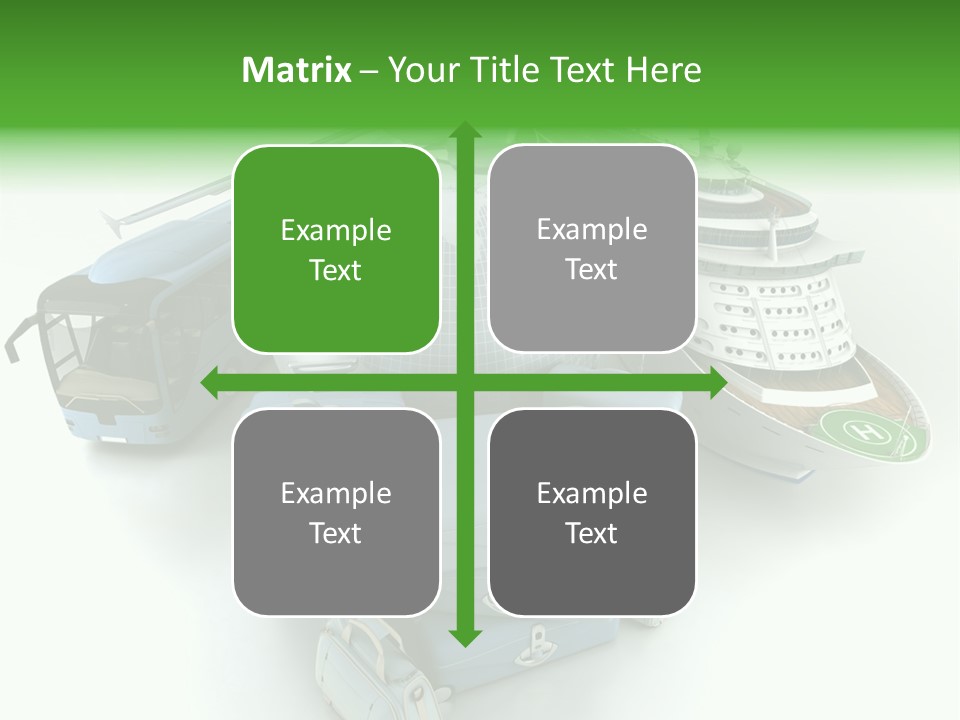 Matrix – Your Title Text Here

Example Text

Example Text

Example Text

Example Text

H